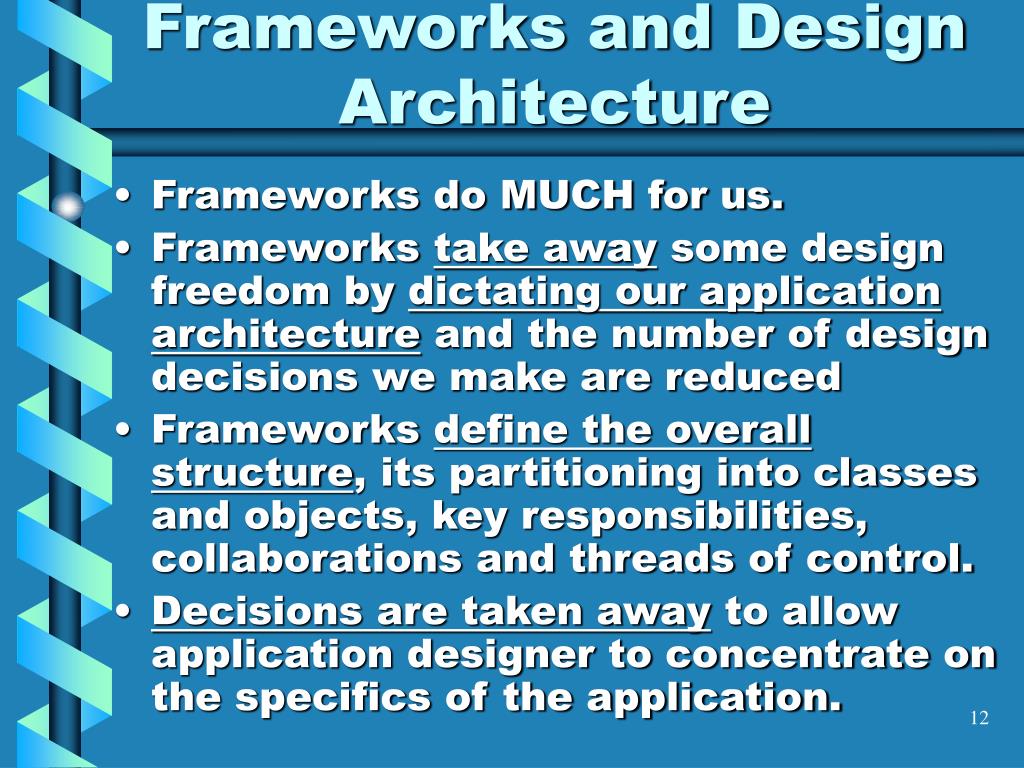 Frameworks and Design Architecture

• Frameworks do MUCH for us.

• Frameworks take away some design freedom by dictating our application architecture and the number of design decisions we make are reduced

• Frameworks define the overall structure, its partitioning into classes and objects, key responsibilities, collaborations and threads of control.

• Decisions are taken away to allow application designer to concentrate on the specifics of the application.

12